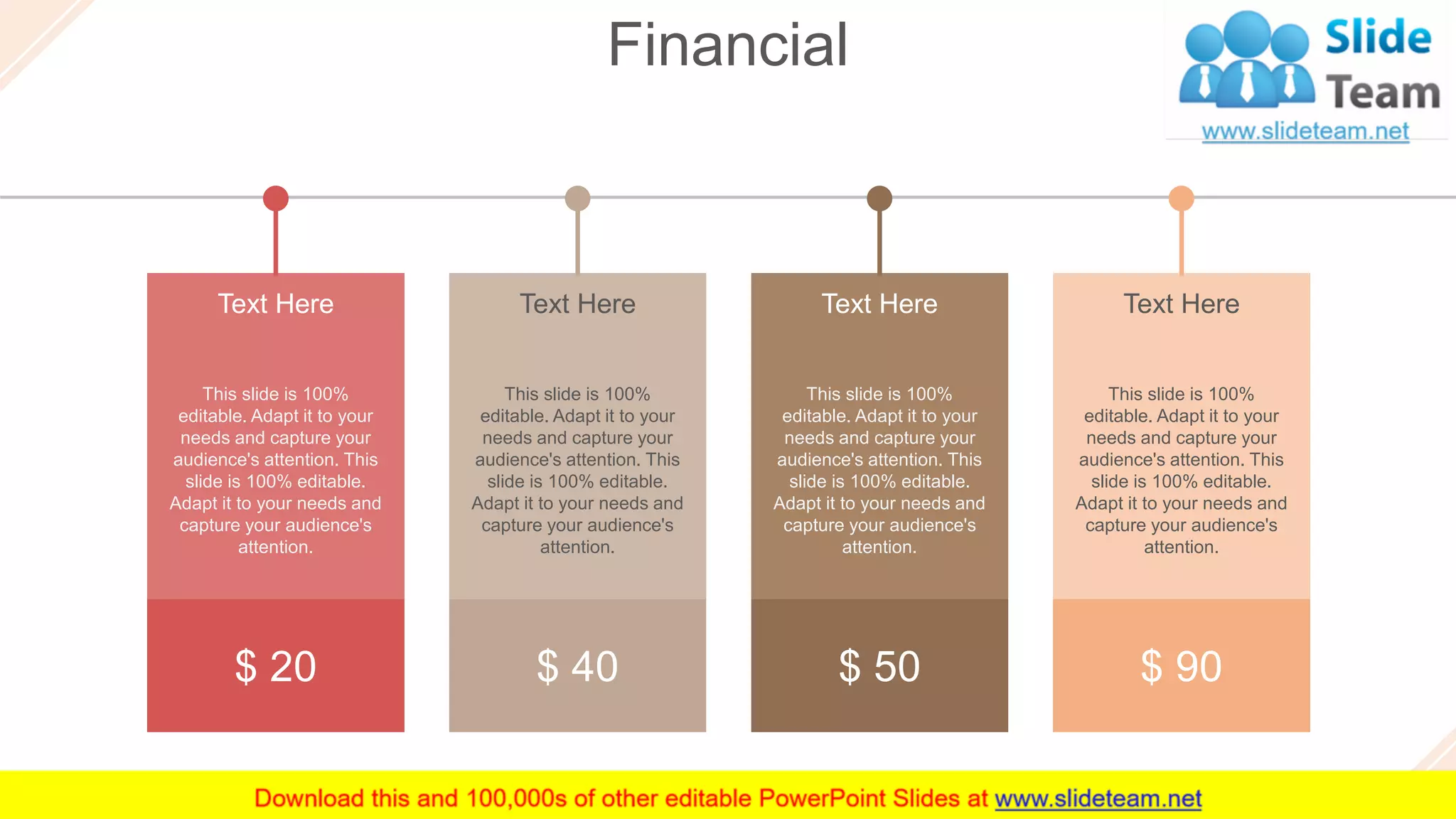 Financial

Slide Team
www.slideteam.net

Text Here

This slide is 100% editable. Adapt it to your needs and capture your audience's attention. This slide is 100% editable. Adapt it to your needs and capture your audience's attention.

$ 20

Text Here

This slide is 100% editable. Adapt it to your needs and capture your audience's attention. This slide is 100% editable. Adapt it to your needs and capture your audience's attention.

$ 40

Text Here

This slide is 100% editable. Adapt it to your needs and capture your audience's attention. This slide is 100% editable. Adapt it to your needs and capture your audience's attention.

$ 50

Text Here

This slide is 100% editable. Adapt it to your needs and capture your audience's attention. This slide is 100% editable. Adapt it to your needs and capture your audience's attention.

$ 90

Download this and 100,000s of other editable PowerPoint Slides at www.slideteam.net